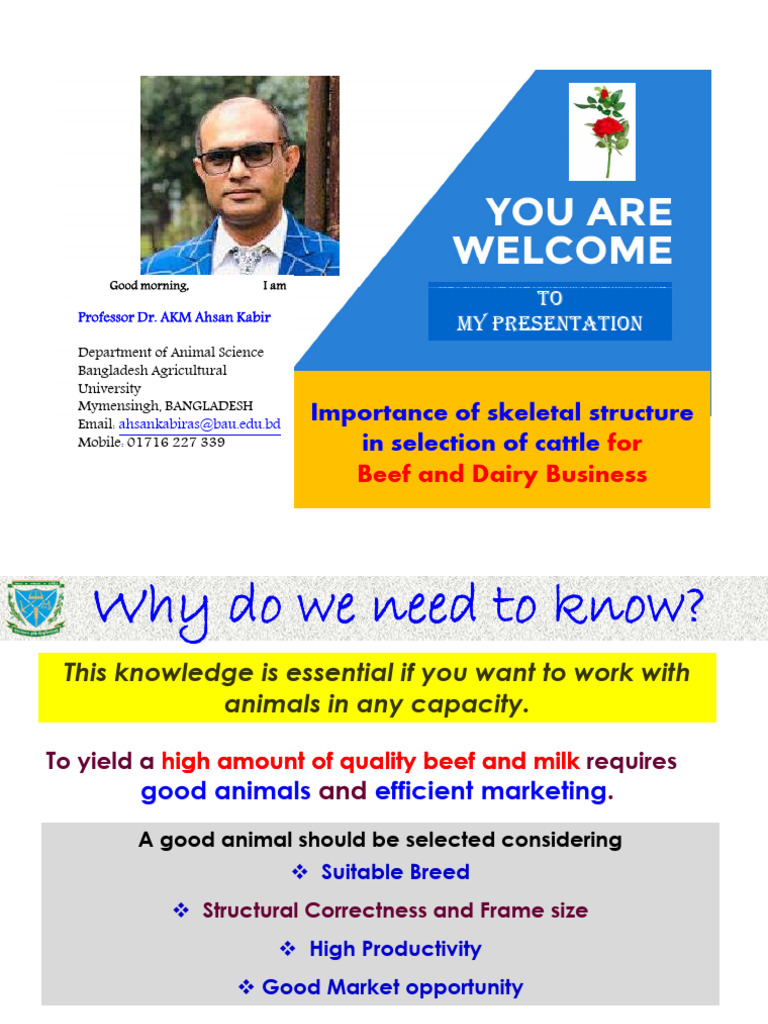 Good morning, I am

Professor Dr. AKM Ahsan Kabir

Department of Animal Science
Bangladesh Agricultural University
Mymensingh, BANGLADESH
Email: ahsankabiras@bau.edu.bd
Mobile: 01716 227 339

YOU ARE WELCOME

TO
MY PRESENTATION

Importance of skeletal structure in selection of cattle for Beef and Dairy Business

Why do we need to know?

This knowledge is essential if you want to work with animals in any capacity.

To yield a high amount of quality beef and milk requires good animals and efficient marketing.

A good animal should be selected considering

❖ Suitable Breed

❖ Structural Correctness and Frame size

❖ High Productivity

❖ Good Market opportunity